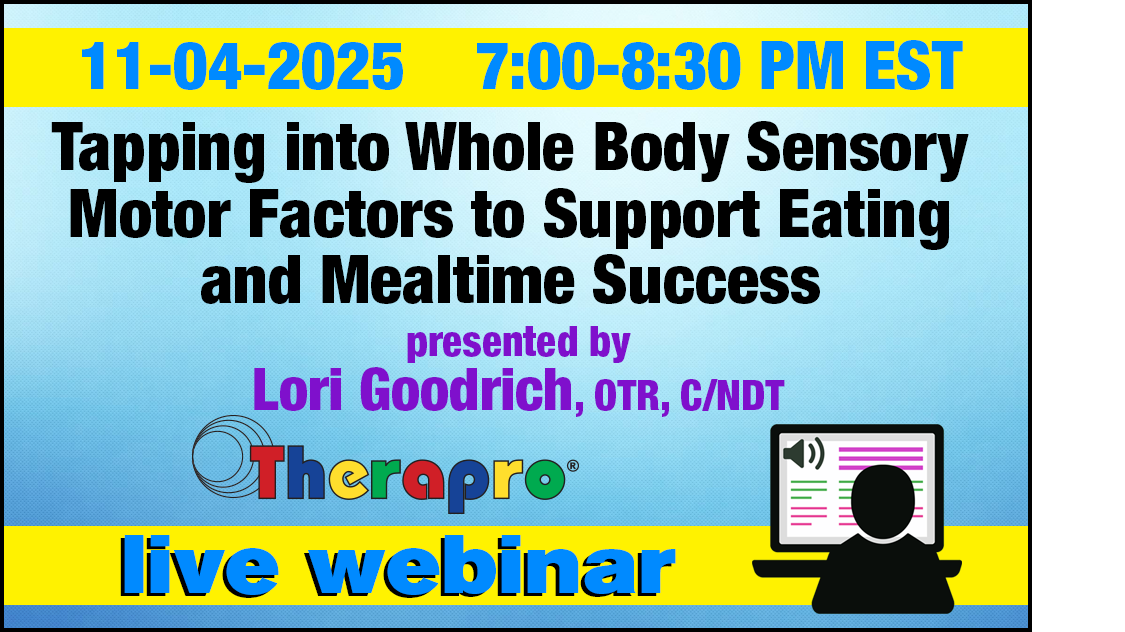 11-04-2025 7:00-8:30 PM EST

Tapping into Whole Body Sensory Motor Factors to Support Eating and Mealtime Success

presented by

Lori Goodrich, OTR, C/NDT

Therapro®

live webinar